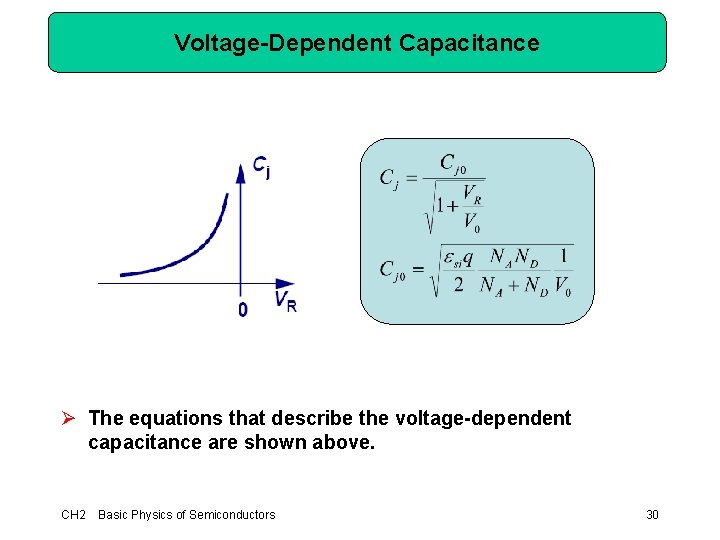 Voltage-Dependent Capacitance

$C_j$

0 $V_R$

$C_j = \frac{C_{j0}}{\sqrt{1+\frac{V_R}{V_0}}}$

$C_{j0} = \sqrt{\frac{\varepsilon_{si} q}{2} \frac{N_A N_D}{N_A + N_D} \frac{1}{V_0}}$

➢ The equations that describe the voltage-dependent capacitance are shown above.

CH2 Basic Physics of Semiconductors

30